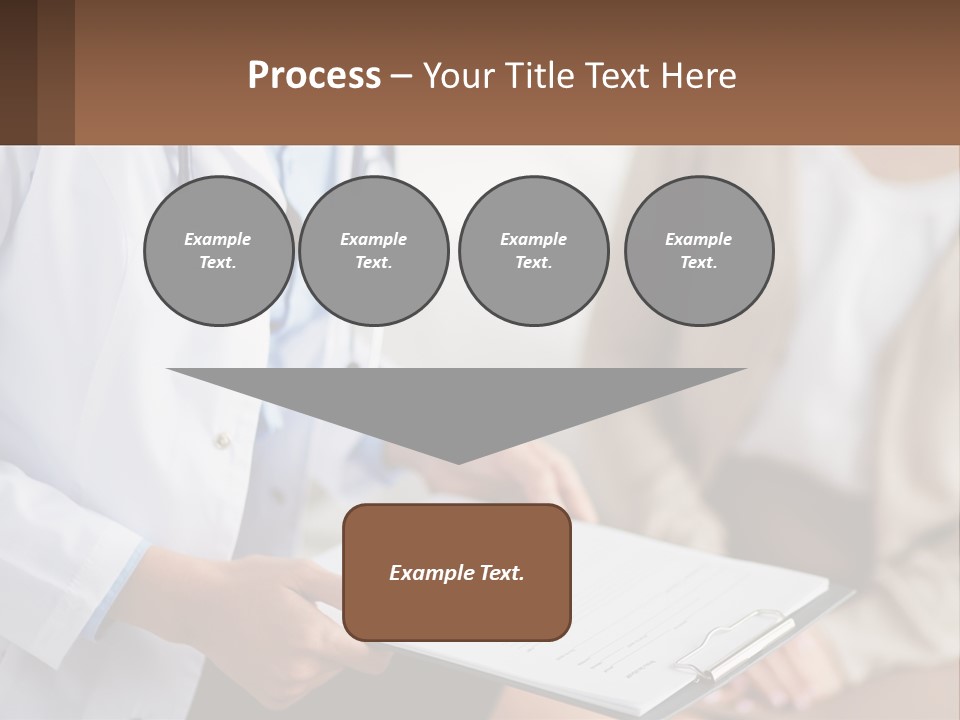 Process – Your Title Text Here

Example Text.

Example Text.

Example Text.

Example Text.

Example Text.